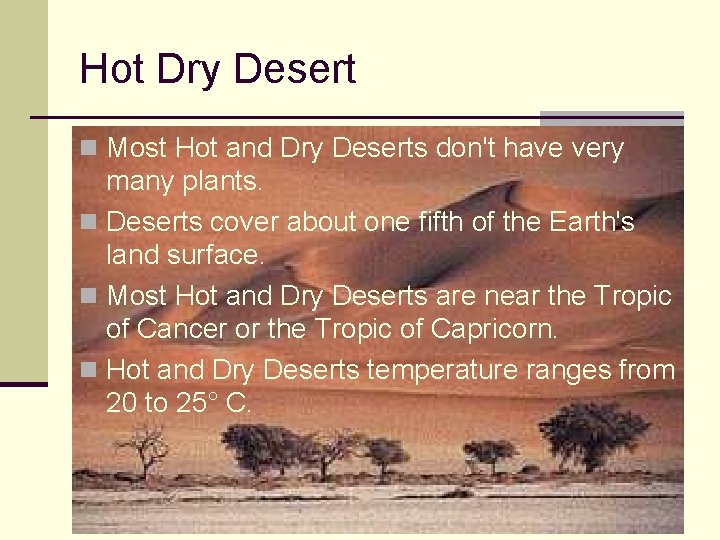 Hot Dry Desert

Most Hot and Dry Deserts don't have very many plants.

Deserts cover about one fifth of the Earth's land surface.

Most Hot and Dry Deserts are near the Tropic of Cancer or the Tropic of Capricorn.

Hot and Dry Deserts temperature ranges from 20 to 25° C.